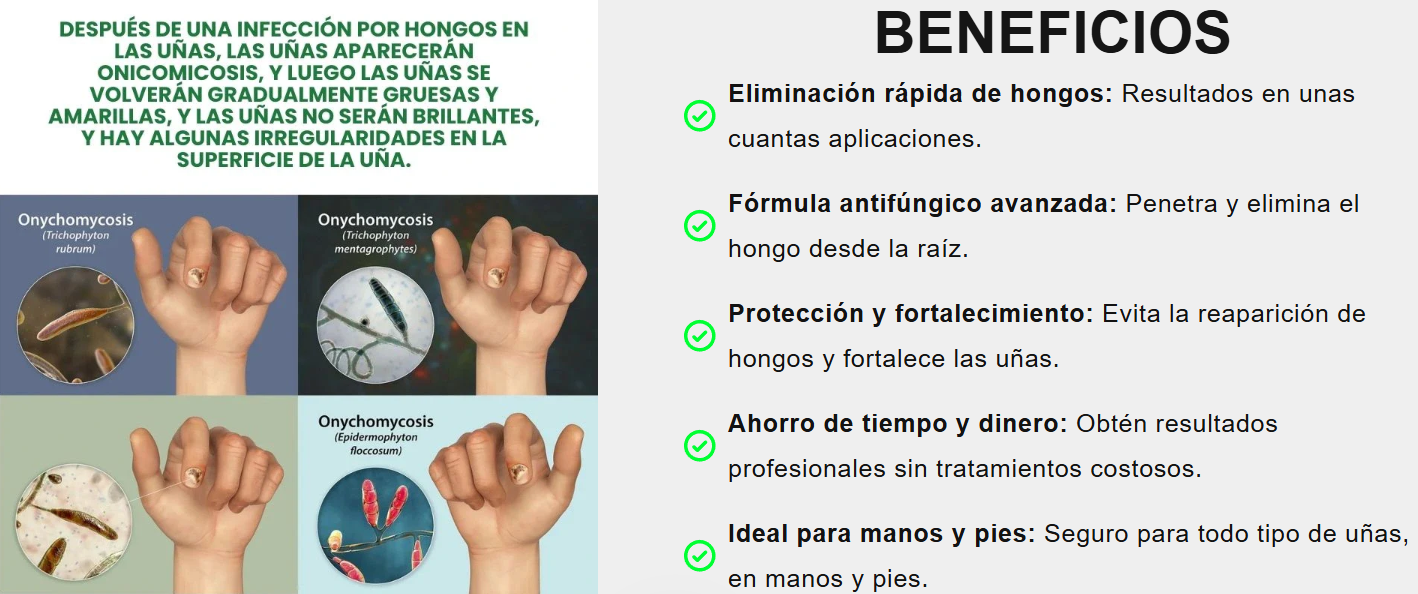 DESPUÉS DE UNA INFECCIÓN POR HONGOS EN LAS UÑAS, LAS UÑAS APARECERÁN ONICOMICOSIS, Y LUEGO LAS UÑAS SE VOLVERÁN GRADUALMENTE GRUESAS Y AMARILLAS, Y LAS UÑAS NO SERÁN BRILLANTES, Y HAY ALGUNAS IRREGULARIDADES EN LA SUPERFICIE DE LA UÑA.

Onychomycosis
(Trichophyton rubrum)

Onychomycosis
(Trichophyton mentagrophytes)

Onychomycosis
(Epidermophyton floccosum)

BENEFICIOS

Eliminación rápida de hongos: Resultados en unas cuantas aplicaciones.

Fórmula antifúngico avanzada: Penetra y elimina el hongo desde la raíz.

Protección y fortalecimiento: Evita la reaparición de hongos y fortalece las uñas.

Ahorro de tiempo y dinero: Obtén resultados profesionales sin tratamientos costosos.

Ideal para manos y pies: Seguro para todo tipo de uñas, en manos y pies.